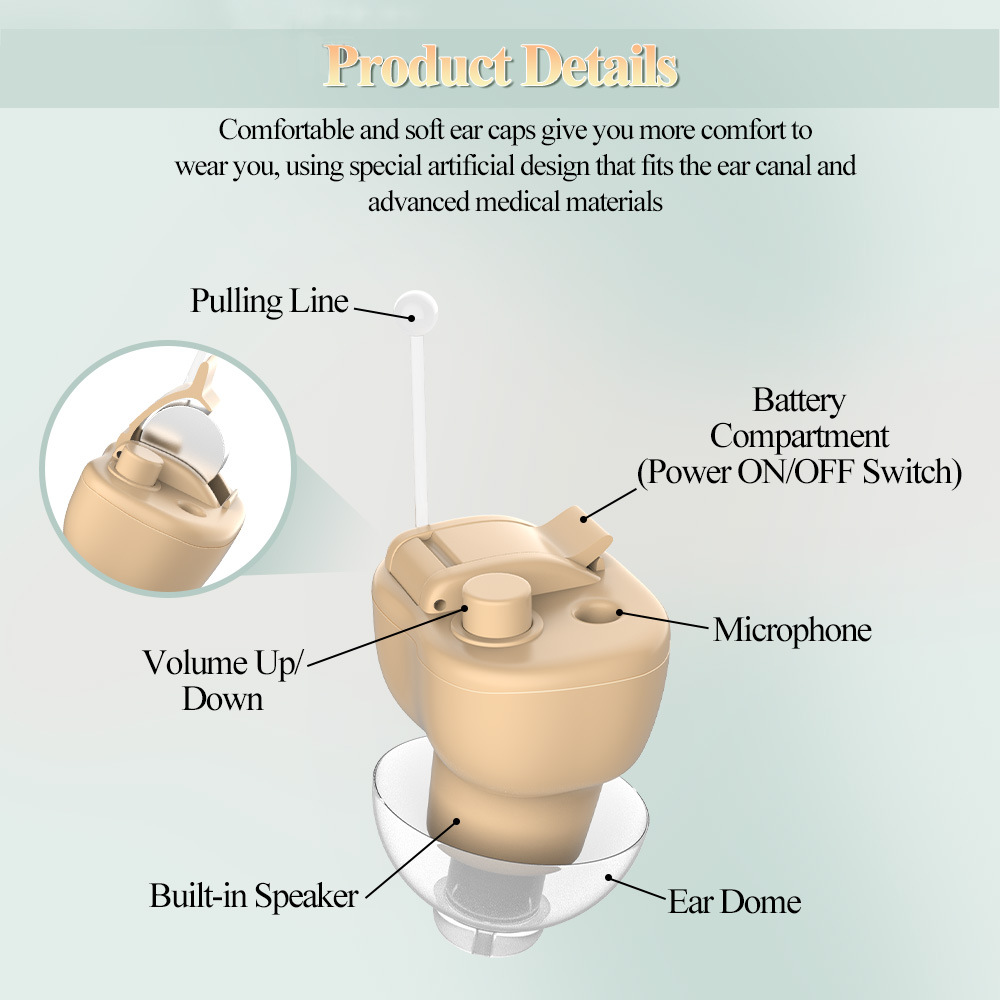 Product Details

Comfortable and soft ear caps give you more comfort to wear you, using special artificial design that fits the ear canal and advanced medical materials

Pulling Line

Battery Compartment (Power ON/OFF Switch)

Microphone

Volume Up/ Down

Built-in Speaker

Ear Dome